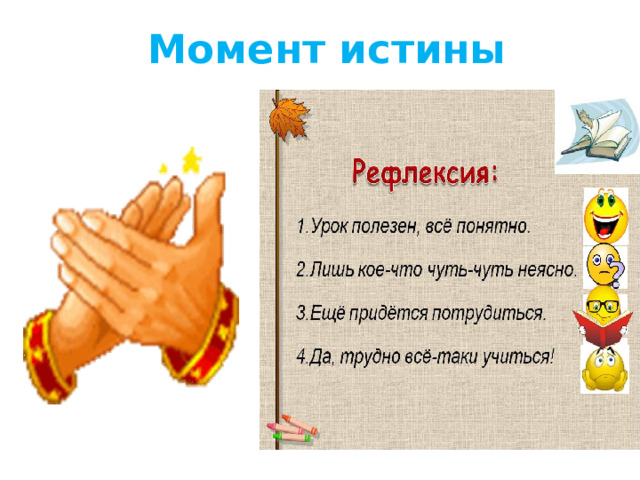 Момент истины

Рефлексия:

1.Урок полезен, всё понятно.

2.Лишь кое-что чуть-чуть неясно.

3.Ещё придётся потрудиться.

4.Да, трудно всё-таки учиться!